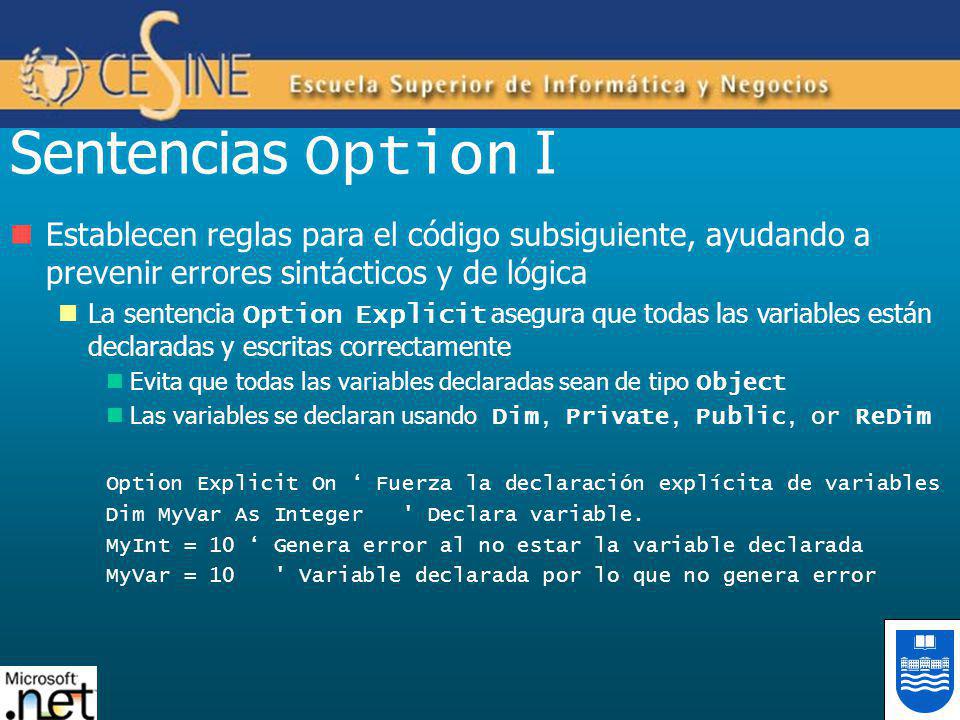 CESINE Escuela Superior de Informática y Negocios

Sentencias Option I

Establecen reglas para el código subsiguiente, ayudando a prevenir errores sintácticos y de lógica

La sentencia Option Explicit asegura que todas las variables están declaradas y escritas correctamente

Evita que todas las variables declaradas sean de tipo Object

Las variables se declaran usando Dim, Private, Public, or ReDim

Option Explicit On ‘ Fuerza la declaración explícita de variables
Dim MyVar As Integer ' Declara variable.
MyInt = 10 ‘ Genera error al no estar la variable declarada
MyVar = 10 ' Variable declarada por lo que no genera error

Microsoft .net